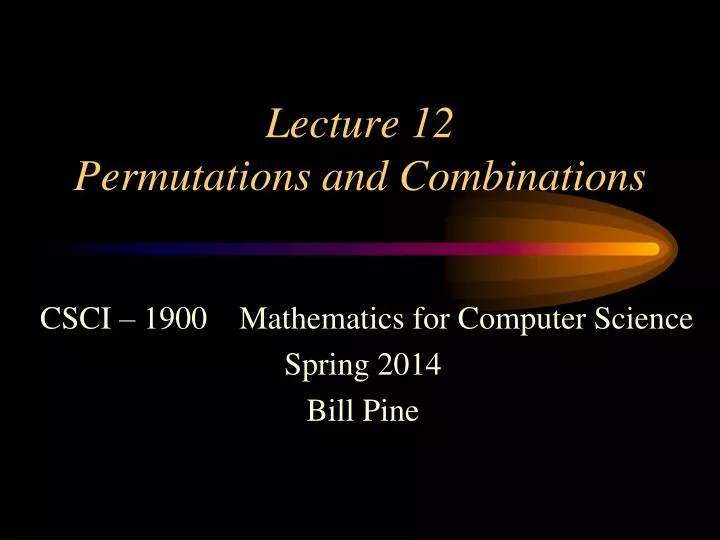 Lecture 12
Permutations and Combinations

CSCI – 1900 Mathematics for Computer Science
Spring 2014
Bill Pine